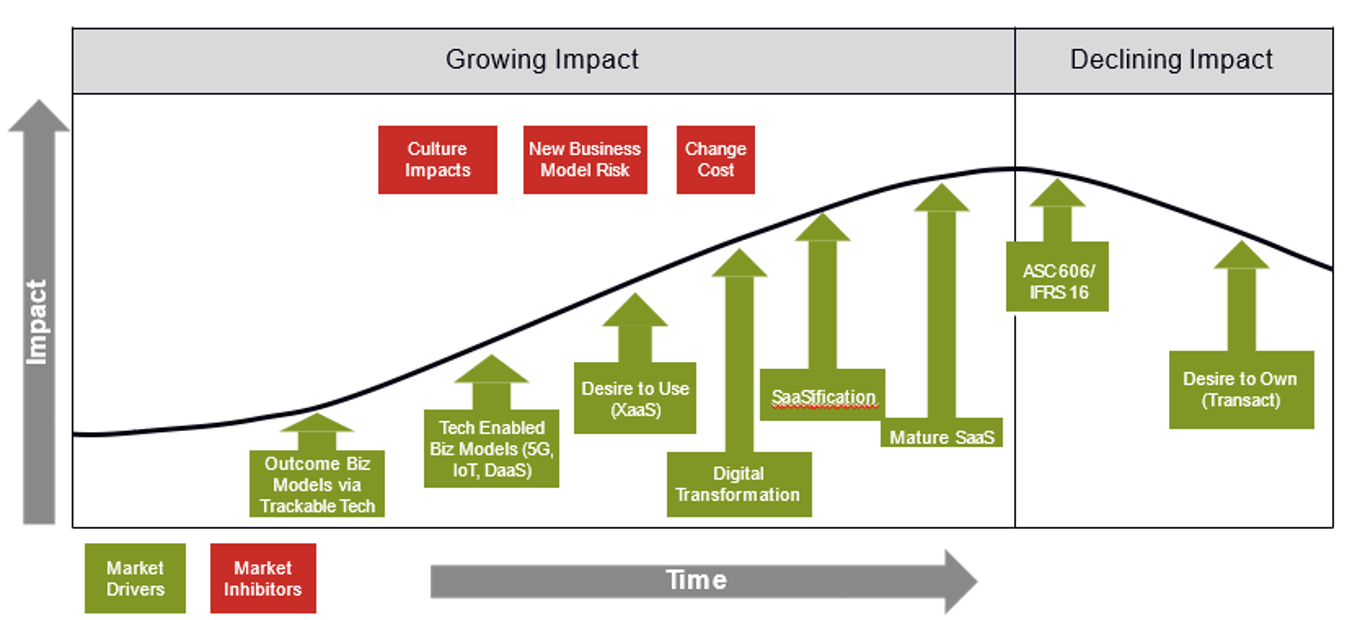 Growing Impact

Declining Impact

Impact

Culture Impacts

New Business Model Risk

Change Cost

Outcome Biz Models via Trackable Tech

Tech Enabled Biz Models (5G, IoT, DaaS)

Desire to Use (XaaS)

Digital Transformation

SaaSification

Mature SaaS

ASC 606/ IFRS 16

Desire to Own (Transact)

Market Drivers

Market Inhibitors

Time